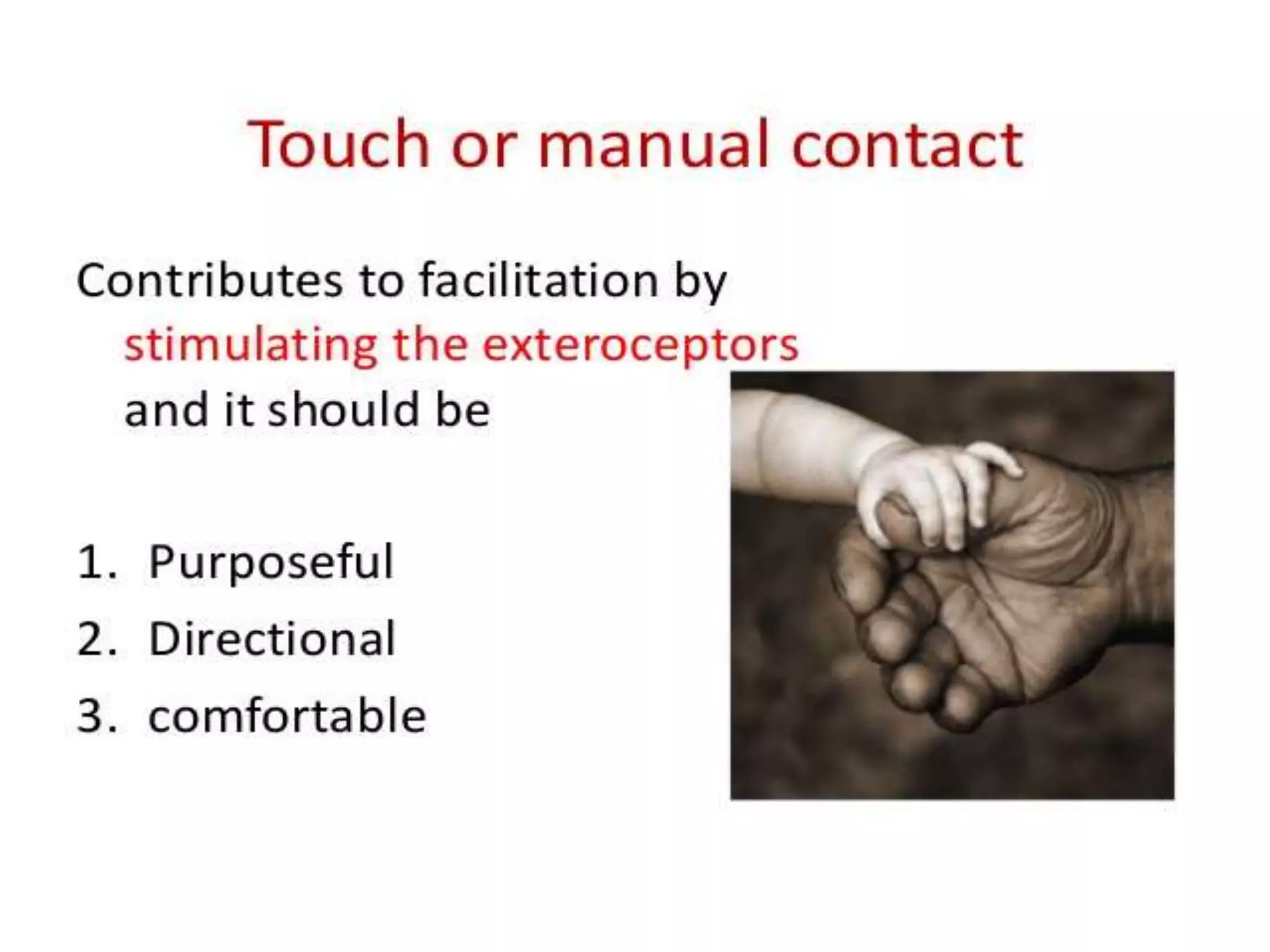 Touch or manual contact

Contributes to facilitation by stimulating the exteroceptors and it should be

1. Purposeful
2. Directional
3. comfortable